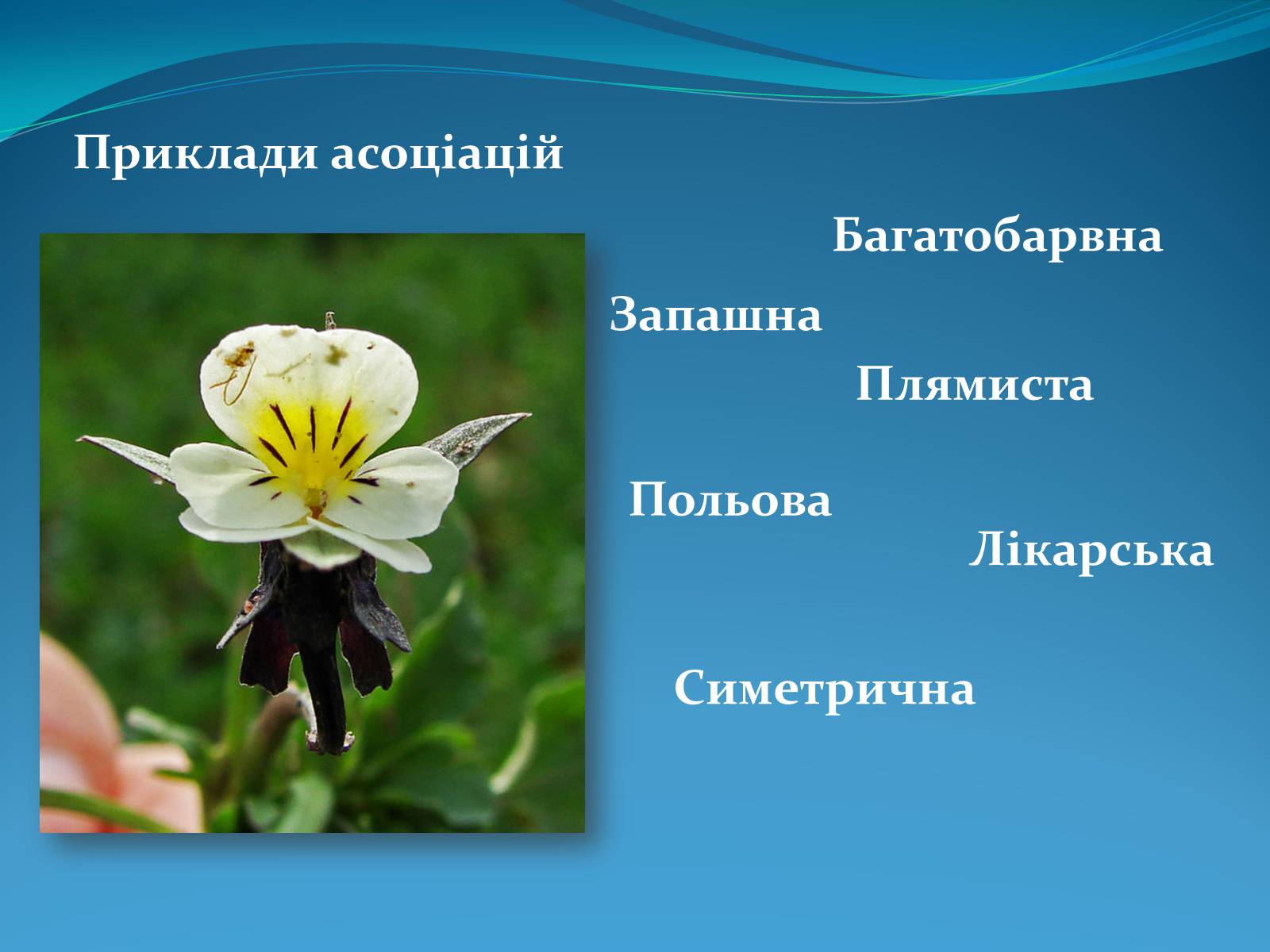 Приклади асоціацій

Багатобарвна

Запашна

Плямиста

Польова

Лікарська

Симетрична